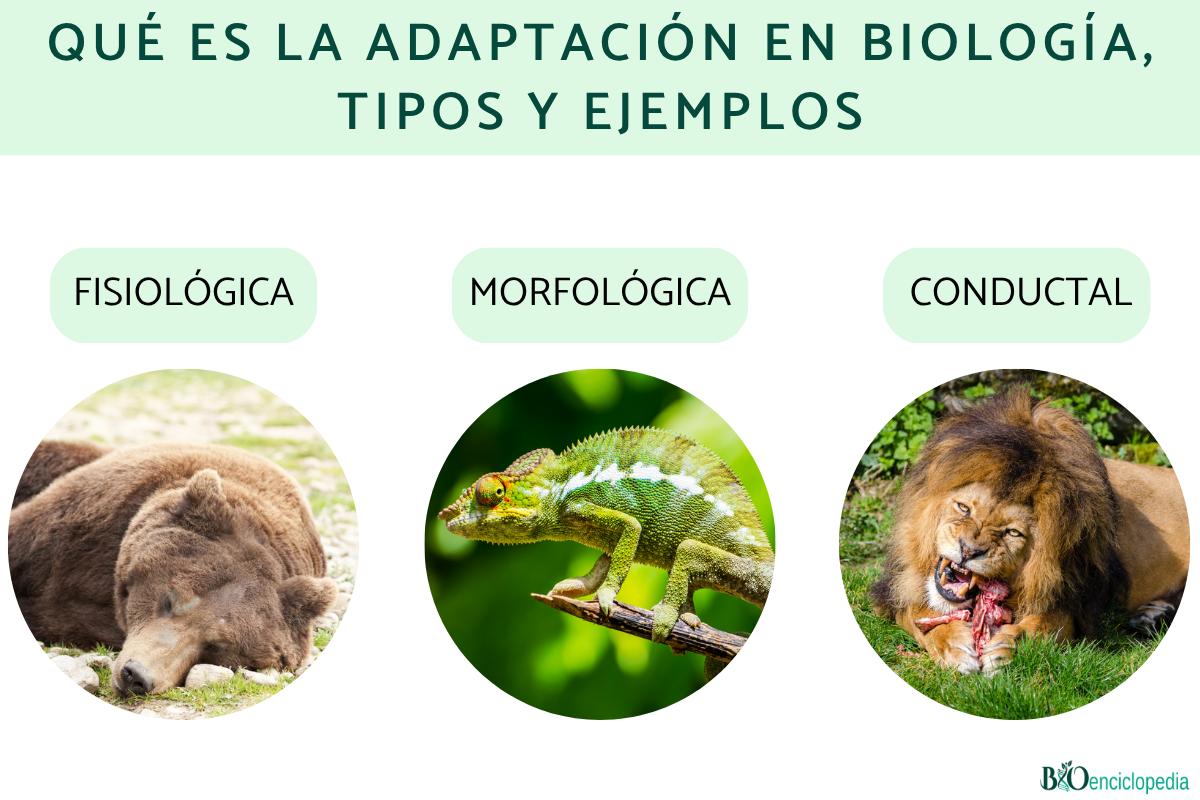 QUÉ ES LA ADAPTACIÓN EN BIOLOGÍA, TIPOS Y EJEMPLOS

FISIOLÓGICA

MORFOLÓGICA

CONDUCTAL

BIOenciclopedia